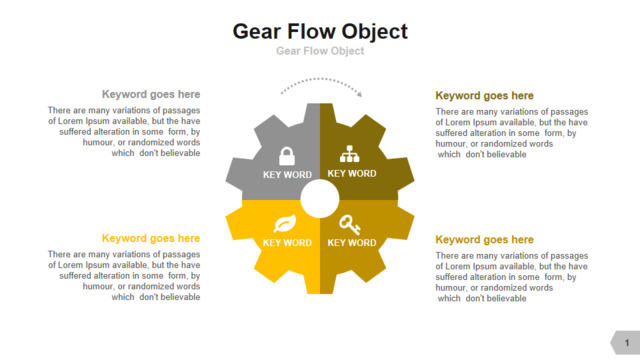 Gear Flow Object

Gear Flow Object

Keyword goes here

There are many variations of passages of Lorem Ipsum available, but the have suffered alteration in some form, by humour, or randomized words which don't believable

Keyword goes here

There are many variations of passages of Lorem Ipsum available, but the have suffered alteration in some form, by humour, or randomized words which don't believable

KEY WORD

KEY WORD

KEY WORD

KEY WORD

Keyword goes here

There are many variations of passages of Lorem Ipsum available, but the have suffered alteration in some form, by humour, or randomized words which don't believable

Keyword goes here

There are many variations of passages of Lorem Ipsum available, but the have suffered alteration in some form, by humour, or randomized words which don't believable

1